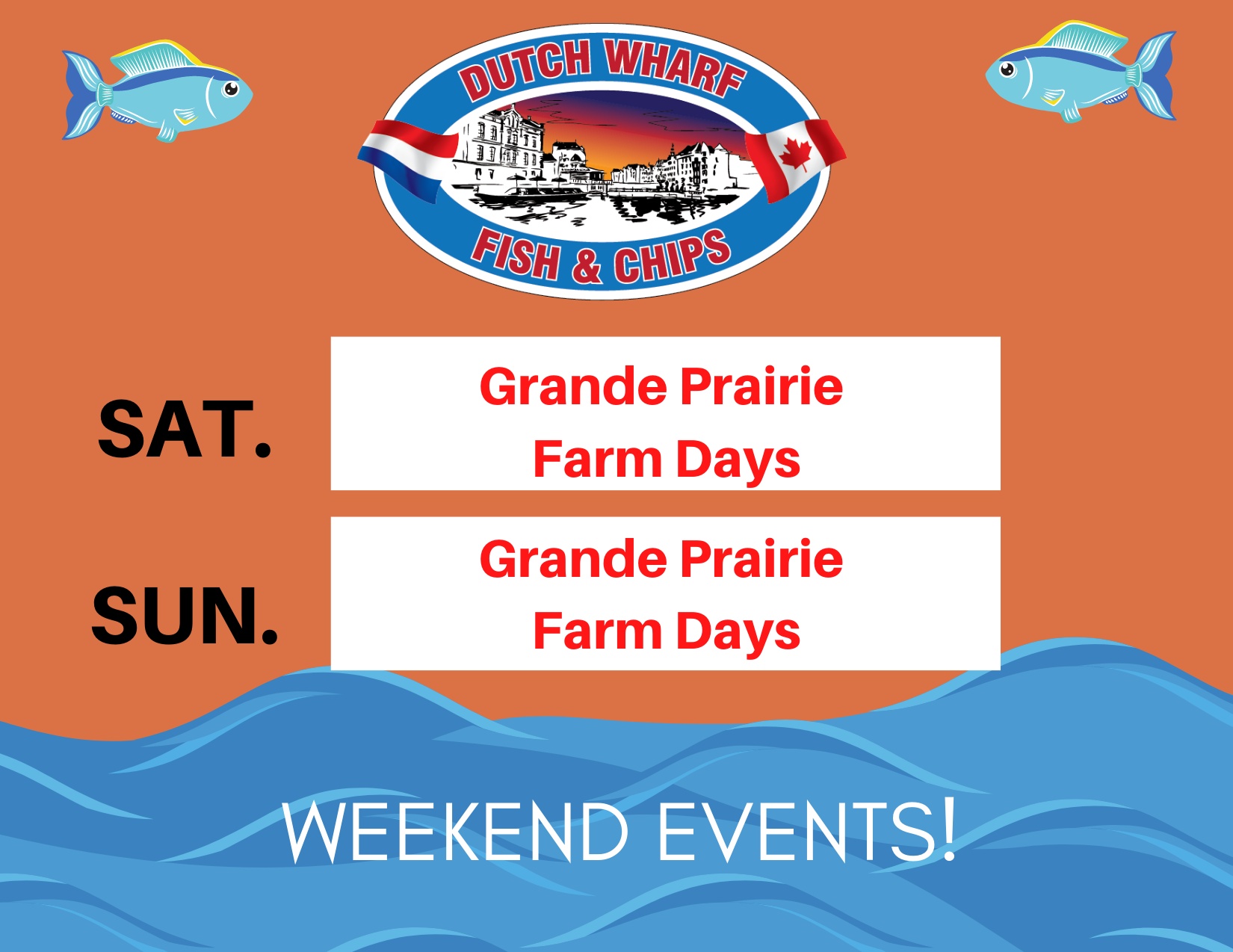 DUTCH WHARF
FISH & CHIPS

SAT.
Grande Prairie
Farm Days

SUN.
Grande Prairie
Farm Days

WEEKEND EVENTS!